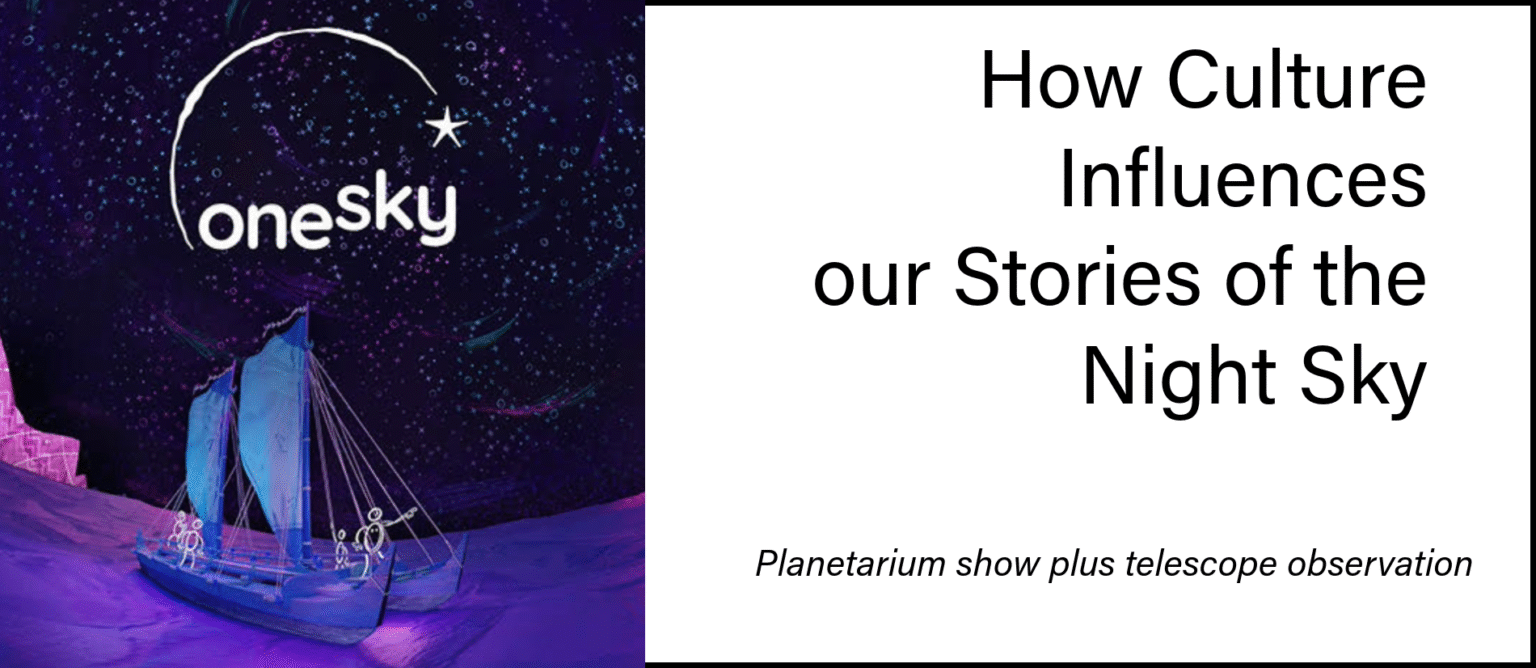 onesky

How Culture Influences our Stories of the Night Sky

Planetarium show plus telescope observation